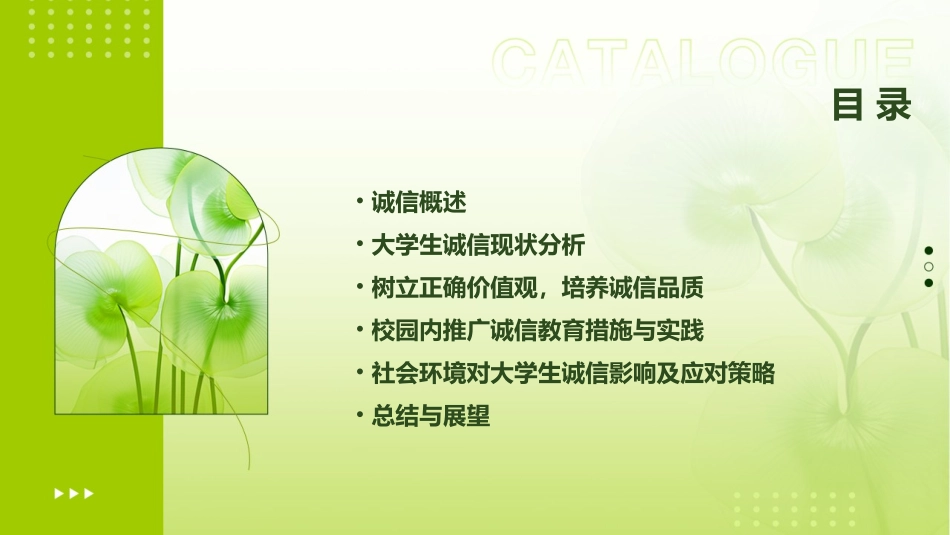 CATALOGUE
目录

• 诚信概述
• 大学生诚信现状分析
• 树立正确价值观，培养诚信品质
• 校园内推广诚信教育措施与实践
• 社会环境对大学生诚信影响及应对策略
• 总结与展望